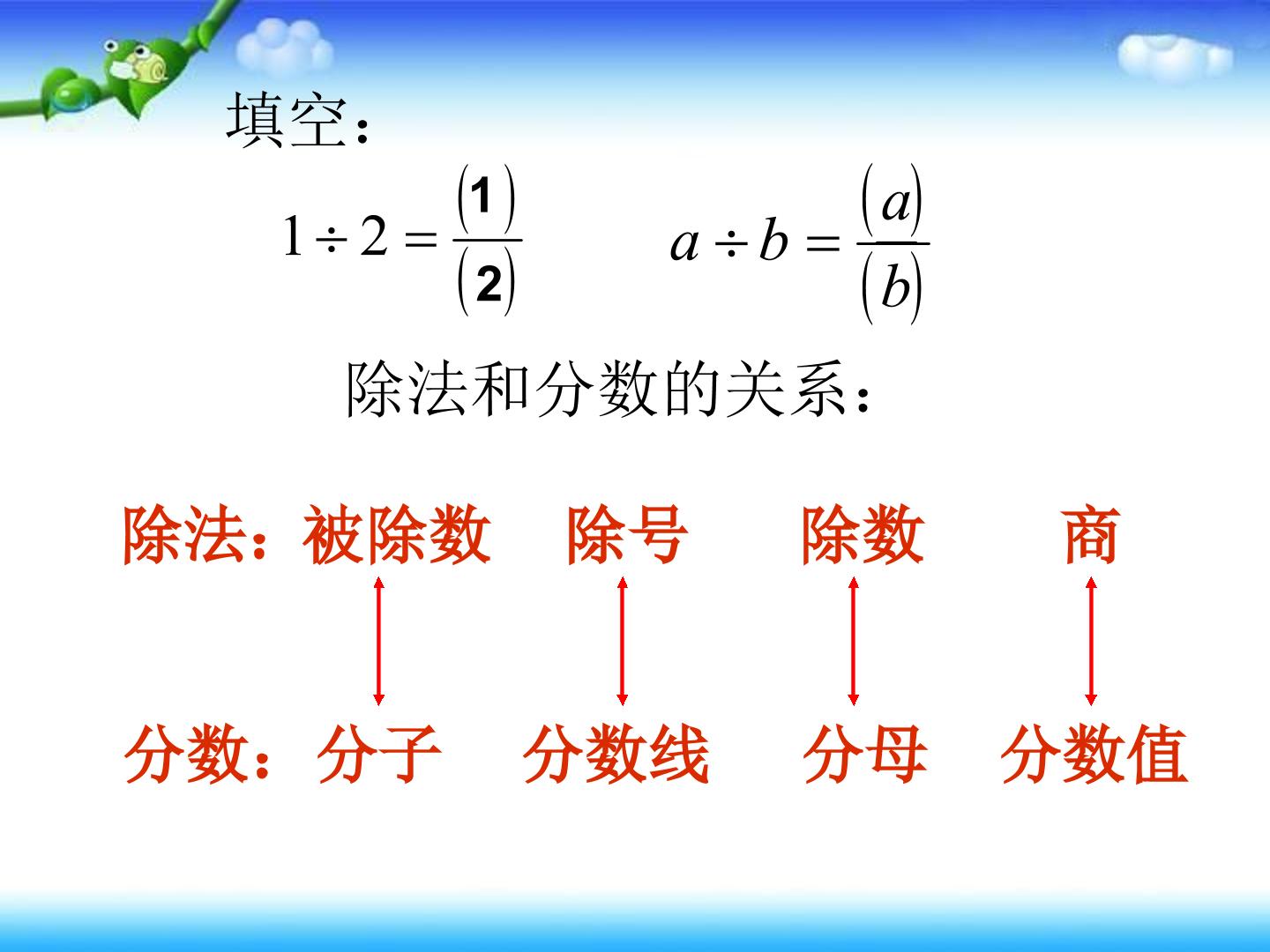 填空：

$1 \div 2 = \frac{(1)}{(2)}$　　$a \div b = \frac{(a)}{(b)}$

除法和分数的关系：

除法：被除数　除号　除数　商

分数：分子　分数线　分母　分数值